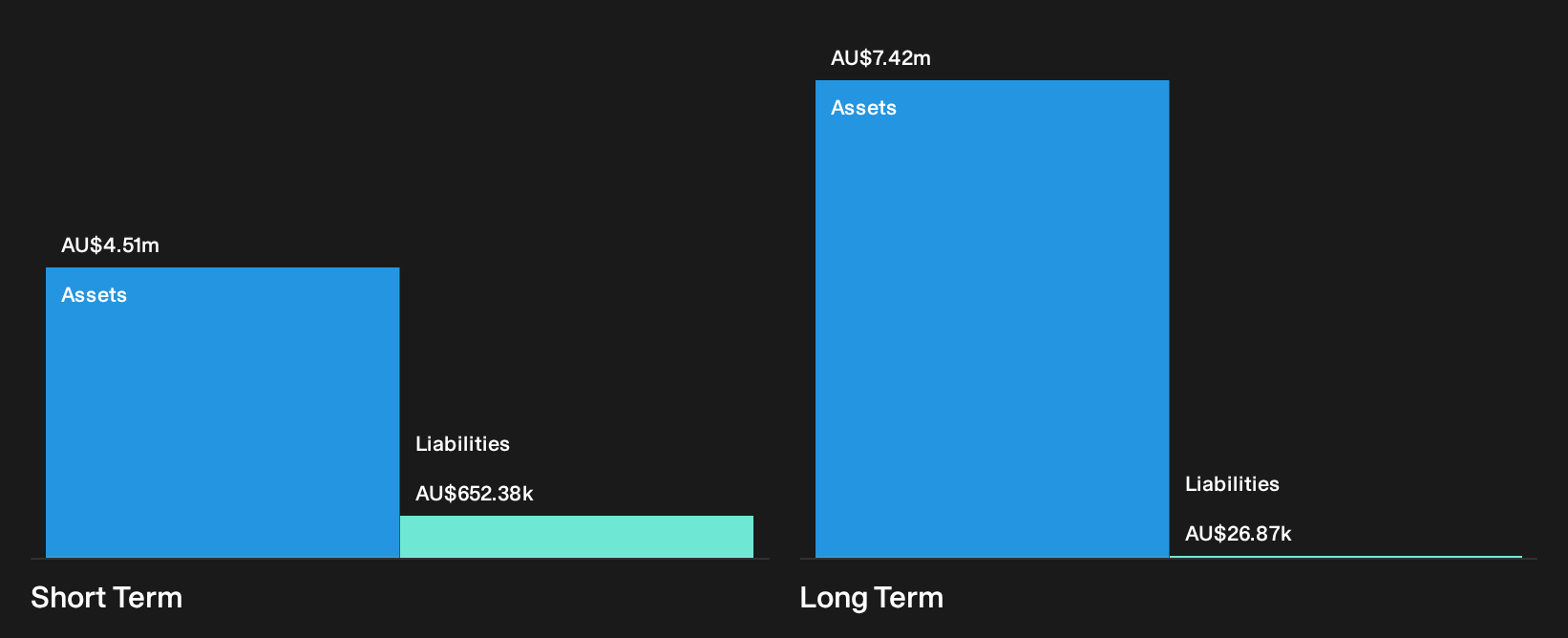 AU$4.51m
Assets

Liabilities
AU$652.38k

Short Term

AU$7.42m
Assets

Liabilities
AU$26.87k

Long Term